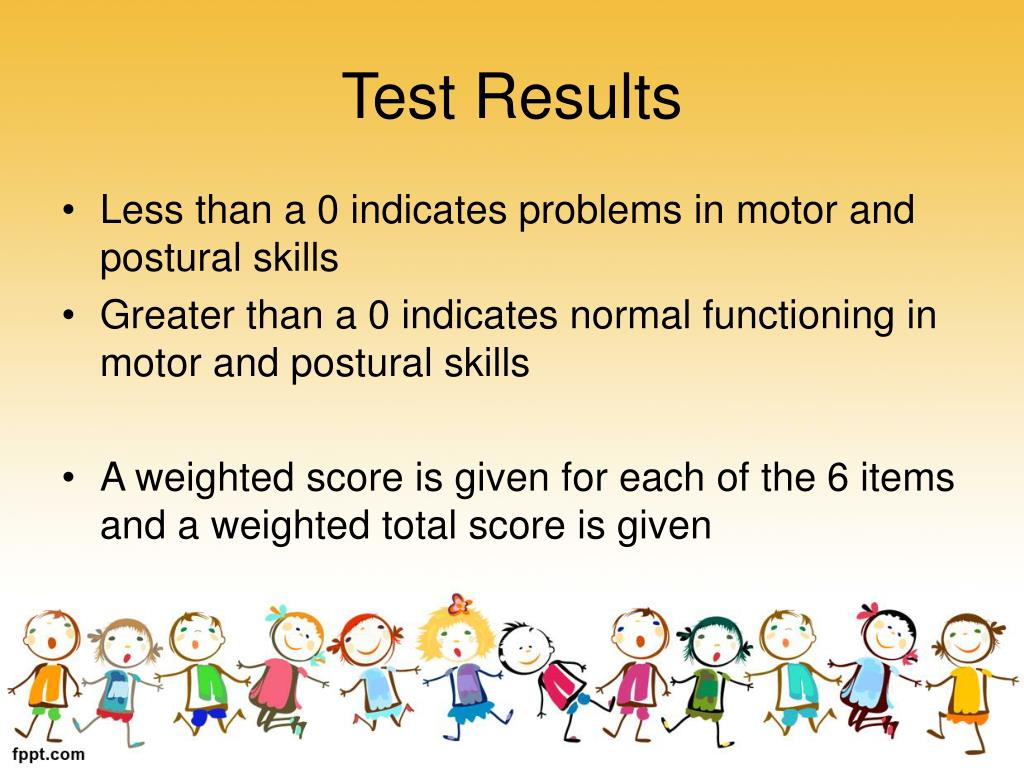 Test Results

• Less than a 0 indicates problems in motor and postural skills
• Greater than a 0 indicates normal functioning in motor and postural skills

• A weighted score is given for each of the 6 items and a weighted total score is given

fppt.com